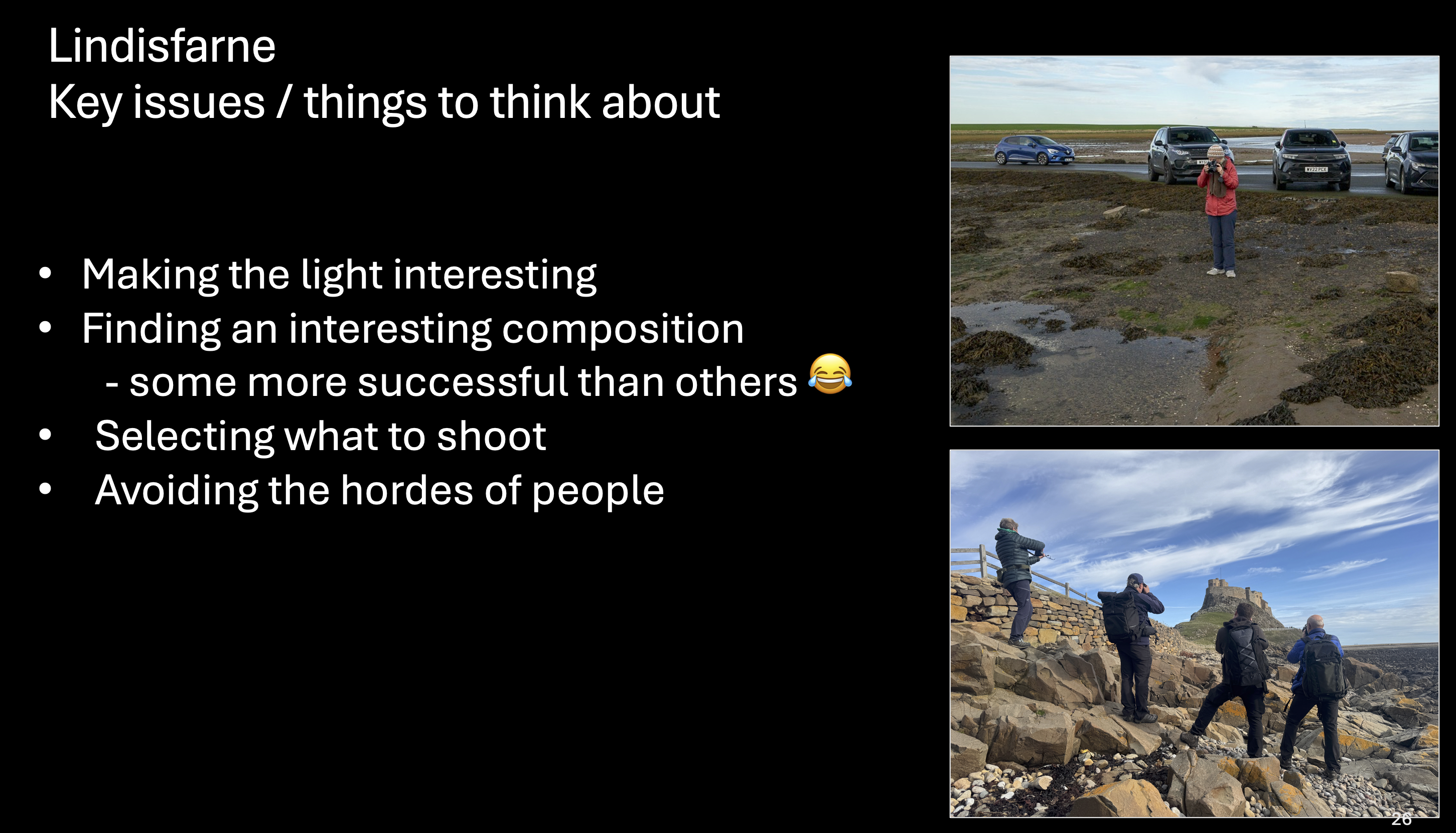 Lindisfarne
Key issues / things to think about

• Making the light interesting
• Finding an interesting composition
- some more successful than others 😂
• Selecting what to shoot
• Avoiding the hordes of people

26